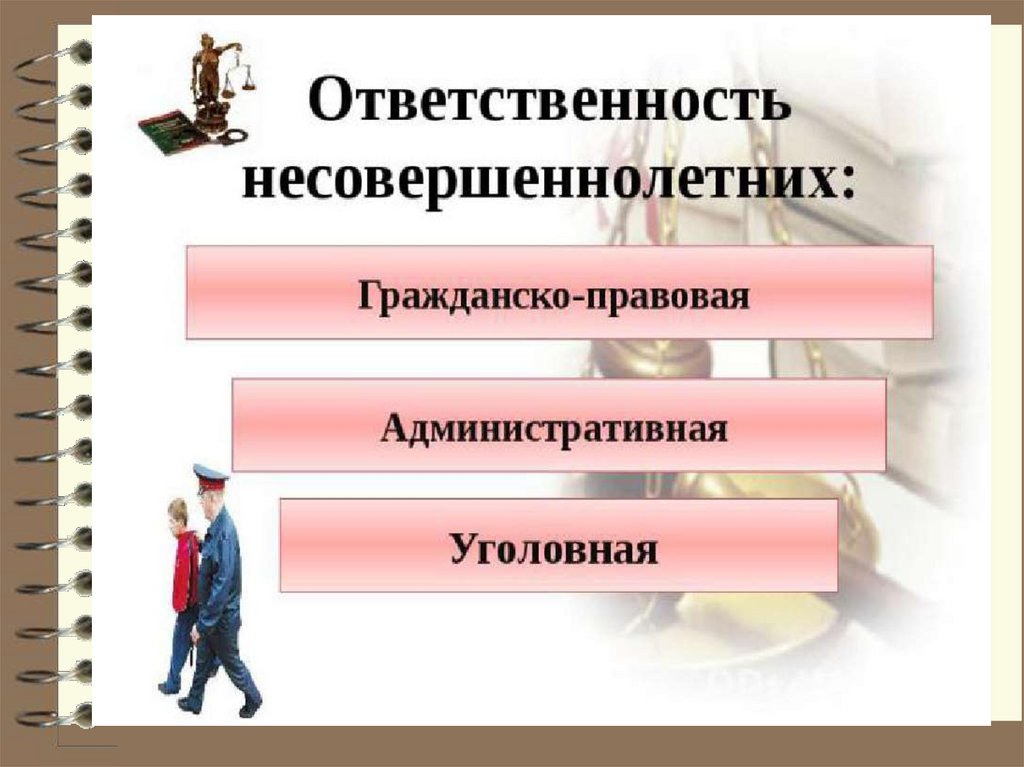 Ответственность несовершеннолетних:

Гражданско-правовая

Административная

Уголовная